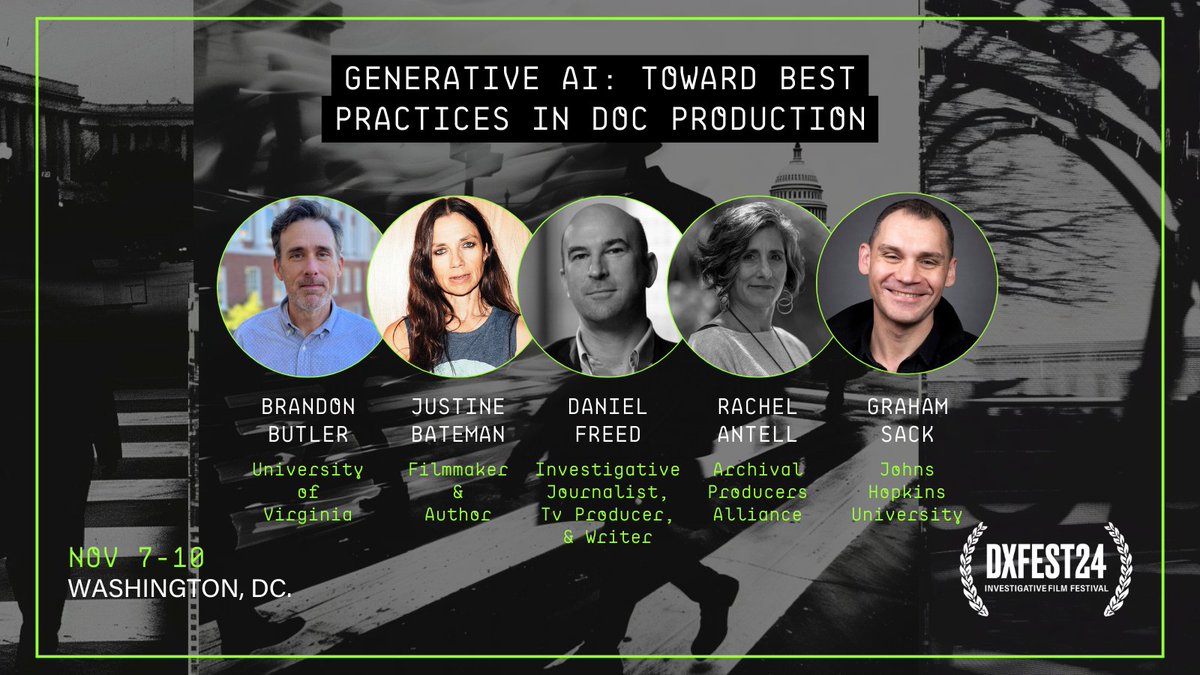 GENERATIVE AI: TOWARD BEST PRACTICES IN DOC PRODUCTION

BRANDON BUTLER
University of Virginia

JUSTINE BATEMAN
Filmmaker & Author

DANIEL FREED
Investigative Journalist, Tv Producer, & Writer

RACHEL ANTELL
Archival Producers Alliance

GRAHAM SACK
Johns Hopkins University

NOV 7-10
WASHINGTON, DC.

DXFEST24
INVESTIGATIVE FILM FESTIVAL